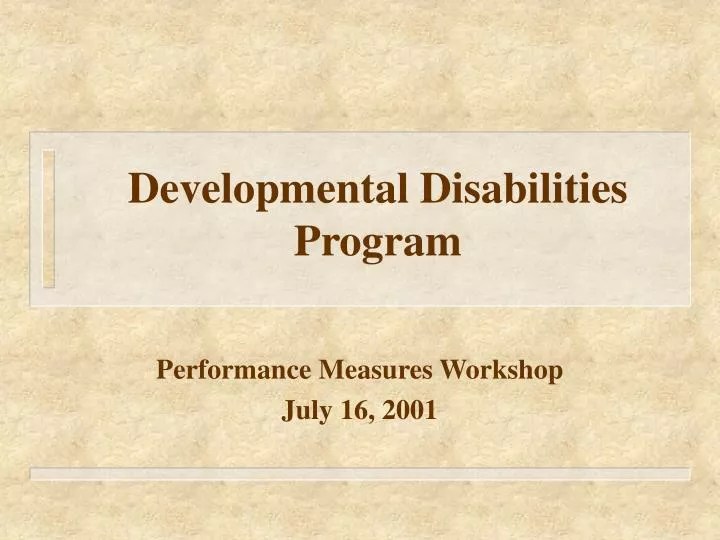 Developmental Disabilities Program

Performance Measures Workshop
July 16, 2001